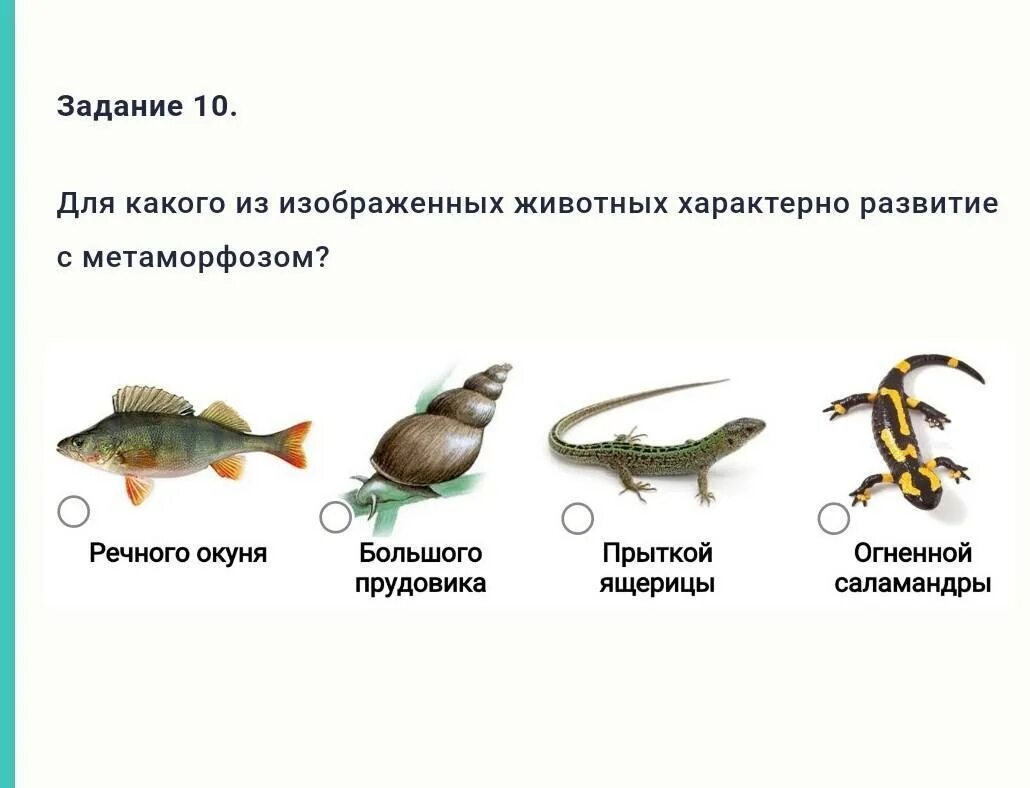 Задание 10.

Для какого из изображенных животных характерно развитие с метаморфозом?

Речного окуня

Большого прудовика

Прыткой ящерицы

Огненной саламандры